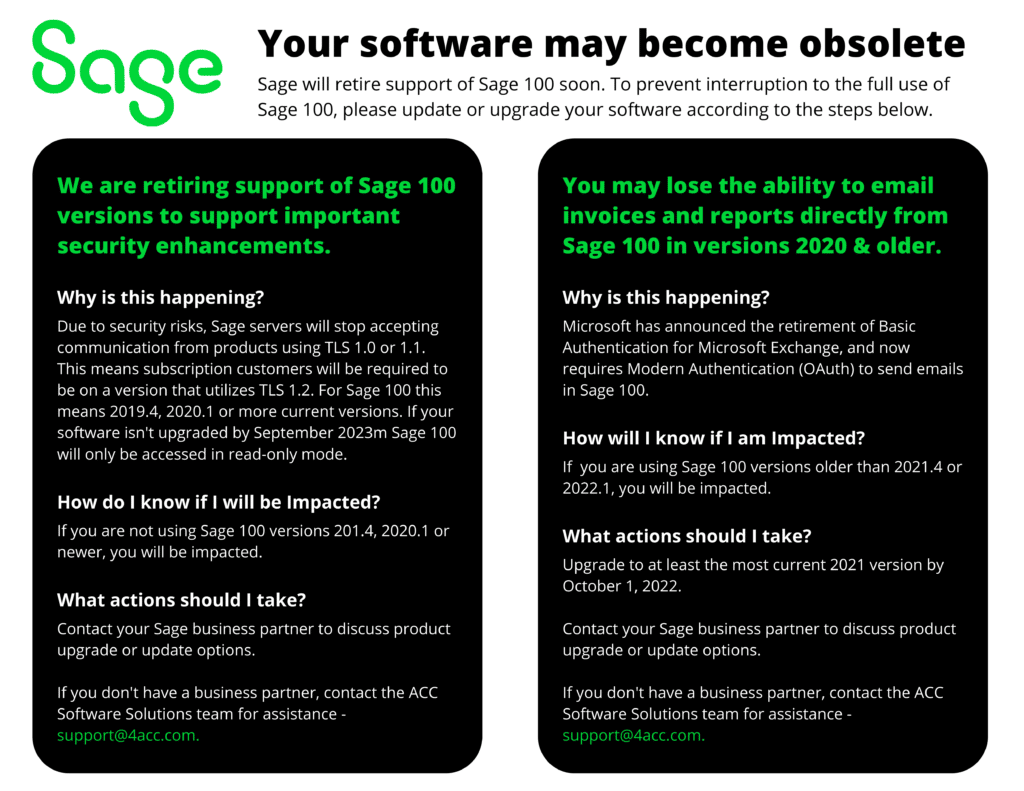 Sage

Your software may become obsolete

Sage will retire support of Sage 100 soon. To prevent interruption to the full use of Sage 100, please update or upgrade your software according to the steps below.

We are retiring support of Sage 100 versions to support important security enhancements.

Why is this happening?

Due to security risks, Sage servers will stop accepting communication from products using TLS 1.0 or 1.1. This means subscription customers will be required to be on a version that utilizes TLS 1.2. For Sage 100 this means 2019.4, 2020.1 or more current versions. If your software isn't upgraded by September 2023m Sage 100 will only be accessed in read-only mode.

How do I know if I will be Impacted?

If you are not using Sage 100 versions 201.4, 2020.1 or newer, you will be impacted.

What actions should I take?

Contact your Sage business partner to discuss product upgrade or update options.

If you don't have a business partner, contact the ACC Software Solutions team for assistance - support@4acc.com.

You may lose the ability to email invoices and reports directly from Sage 100 in versions 2020 & older.

Why is this happening?

Microsoft has announced the retirement of Basic Authentication for Microsoft Exchange, and now requires Modern Authentication (OAuth) to send emails in Sage 100.

How will I know if I am Impacted?

If you are using Sage 100 versions older than 2021.4 or 2022.1, you will be impacted.

What actions should I take?

Upgrade to at least the most current 2021 version by October 1, 2022.

Contact your Sage business partner to discuss product upgrade or update options.

If you don't have a business partner, contact the ACC Software Solutions team for assistance - support@4acc.com.